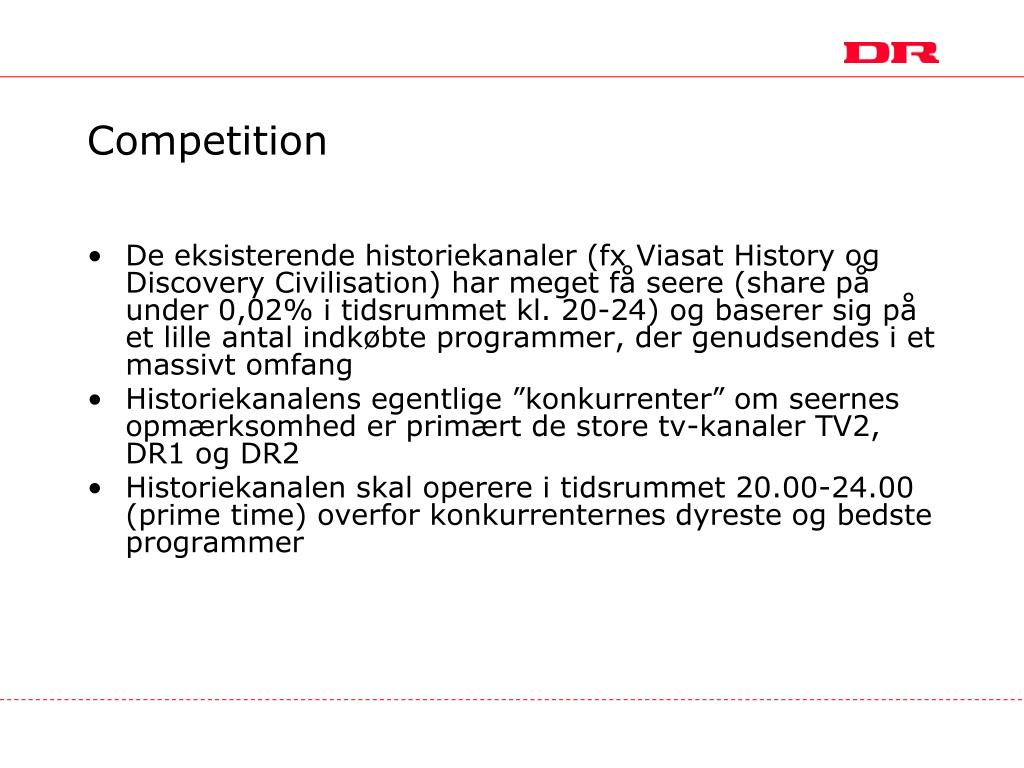 DR

Competition

• De eksisterende historiekanaler (fx Viasat History og Discovery Civilisation) har meget få seere (share på under 0,02% i tidsrummet kl. 20-24) og baserer sig på et lille antal indkøbte programmer, der genudsendes i et massivt omfang
• Historiekanalens egentlige ”konkurrenter” om seernes opmærksomhed er primært de store tv-kanaler TV2, DR1 og DR2
• Historiekanalen skal operere i tidsrummet 20.00-24.00 (prime time) overfor konkurrenternes dyreste og bedste programmer